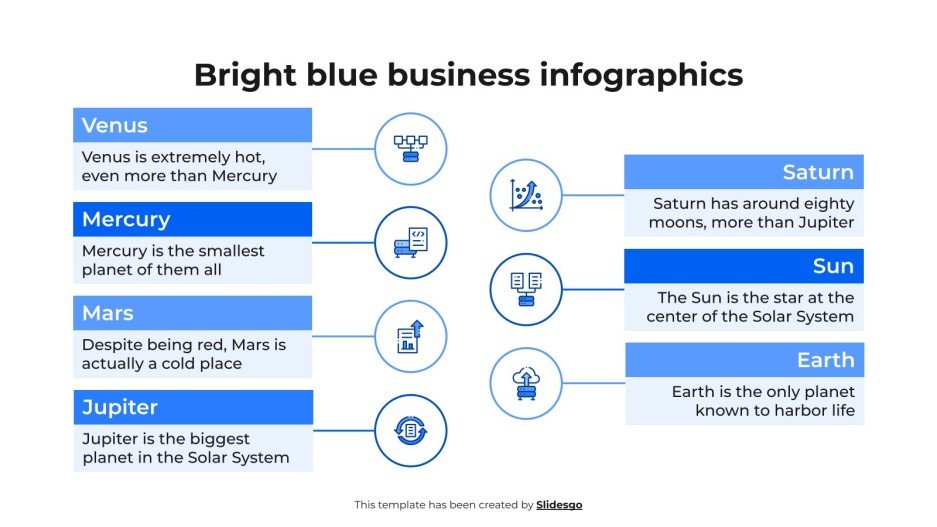 Bright blue business infographics

Venus
Venus is extremely hot, even more than Mercury

Mercury
Mercury is the smallest planet of them all

Mars
Despite being red, Mars is actually a cold place

Jupiter
Jupiter is the biggest planet in the Solar System

Saturn
Saturn has around eighty moons, more than Jupiter

Sun
The Sun is the star at the center of the Solar System

Earth
Earth is the only planet known to harbor life

This template has been created by Slidesgo